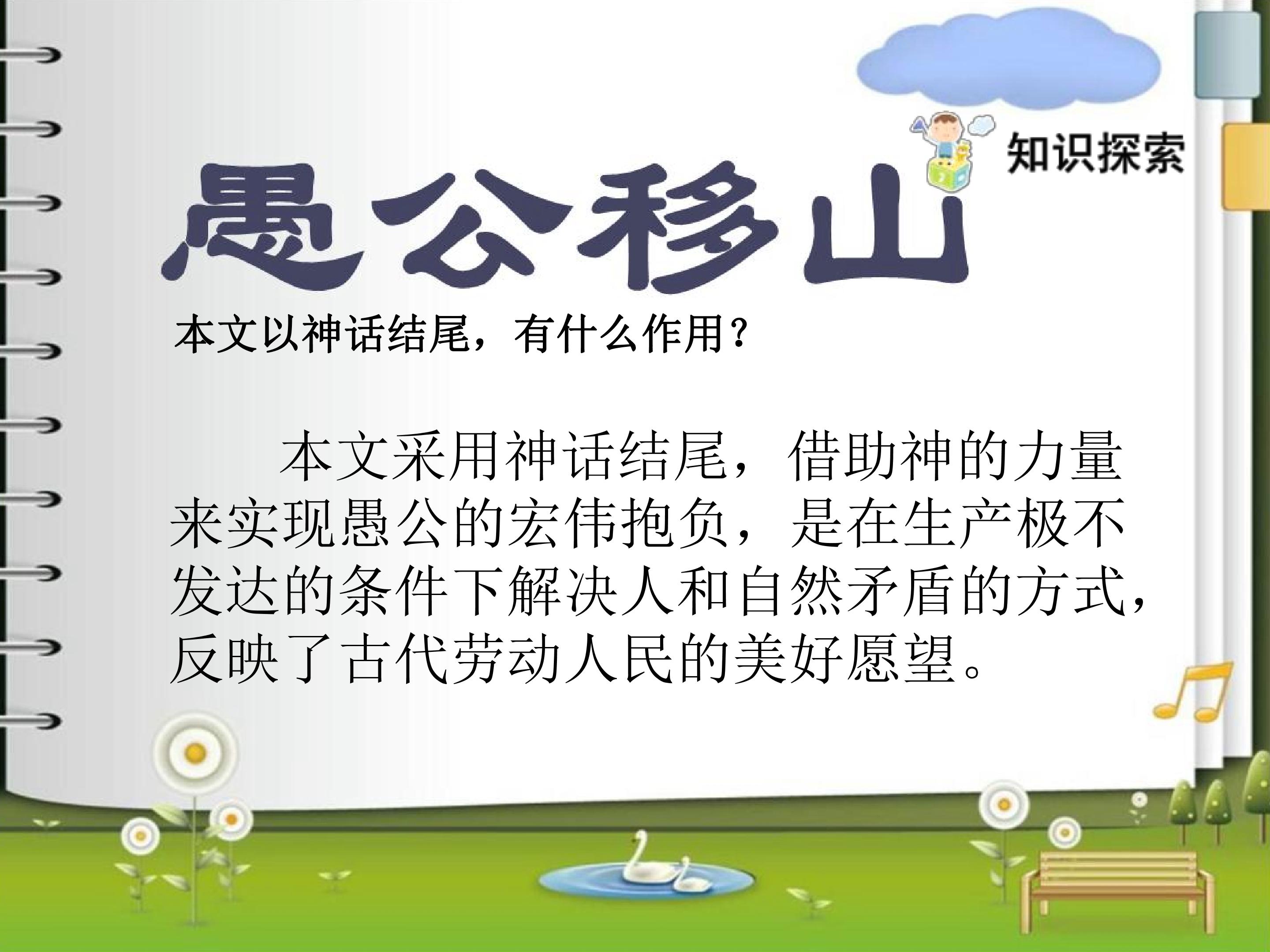 知识探索

愚公移山

本文以神话结尾，有什么作用？

本文采用神话结尾，借助神的力量来实现愚公的宏伟抱负，是在生产极不发达的条件下解决人和自然矛盾的方式，反映了古代劳动人民的美好愿望。